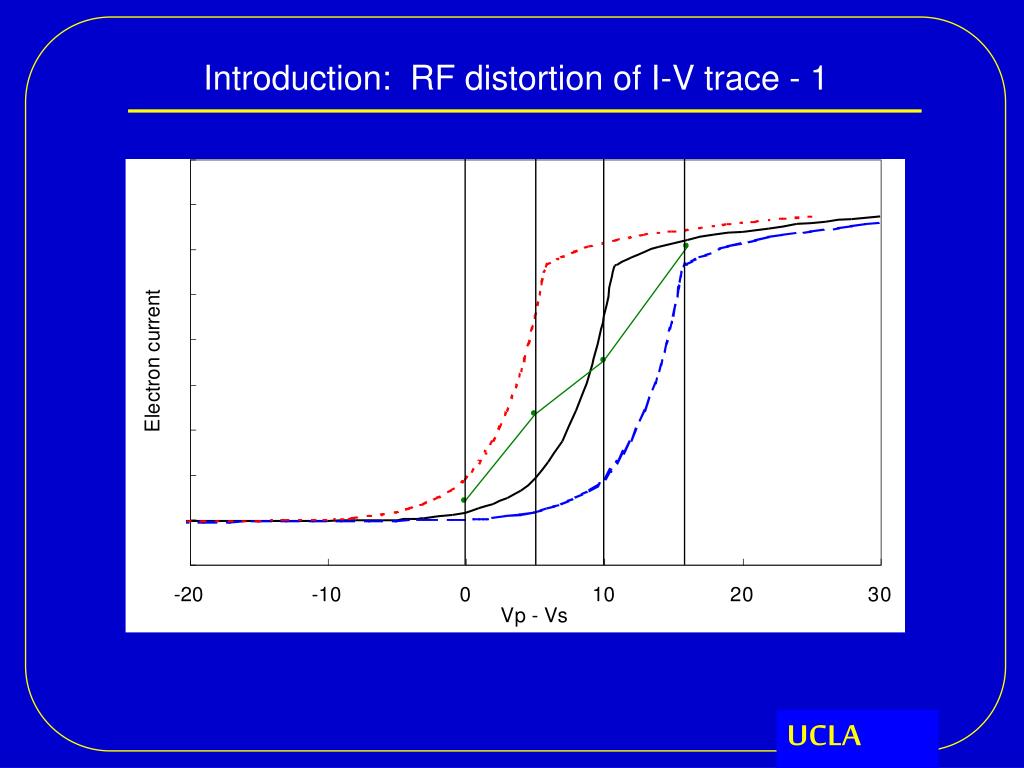 Introduction: RF distortion of I-V trace - 1

Electron current

-20
-10
0
10
20
30

Vp - Vs

UCLA